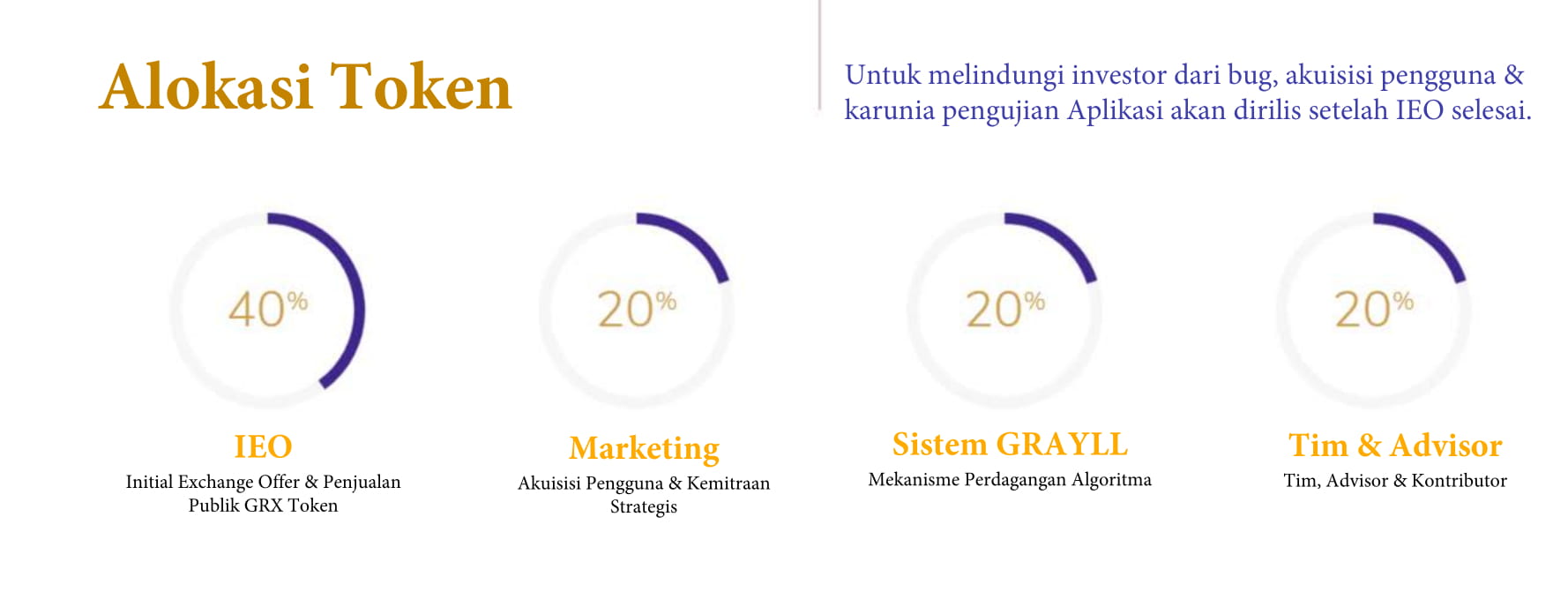 Alokasi Token

Untuk melindungi investor dari bug, akuisisi pengguna & karunia pengujian Aplikasi akan dirilis setelah IEO selesai.

40%

IEO
Initial Exchange Offer & Penjualan Publik GRX Token

20%

Marketing
Akuisisi Pengguna & Kemitraan Strategis

20%

Sistem GRAYLL
Mekanisme Perdagangan Algoritma

20%

Tim & Advisor
Tim, Advisor & Kontributor